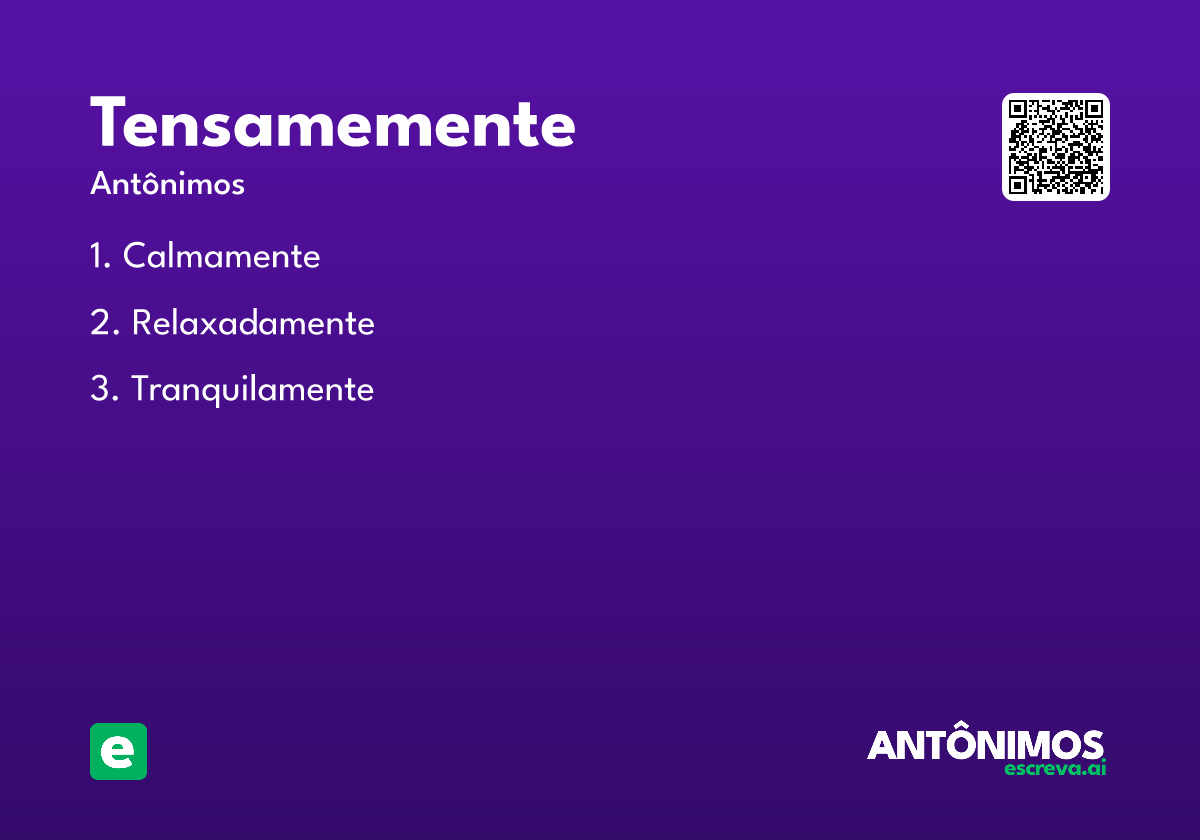 Tensamemente
Antônimos

1. Calmamente
2. Relaxadamente
3. Tranquilamente

e

ANTÔNIMOS
escreva.ai